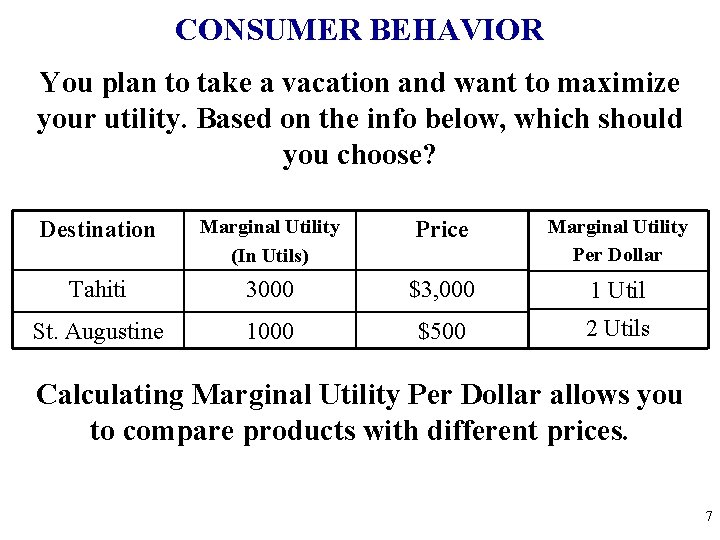 CONSUMER BEHAVIOR

You plan to take a vacation and want to maximize your utility. Based on the info below, which should you choose?

| Destination | Marginal Utility (In Utils) | Price | Marginal Utility Per Dollar |
|---|---|---|---|
| Tahiti | 3000 | \$3,000 | 1 Util |
| St. Augustine | 1000 | \$500 | 2 Utils |

Calculating Marginal Utility Per Dollar allows you to compare products with different prices.

7